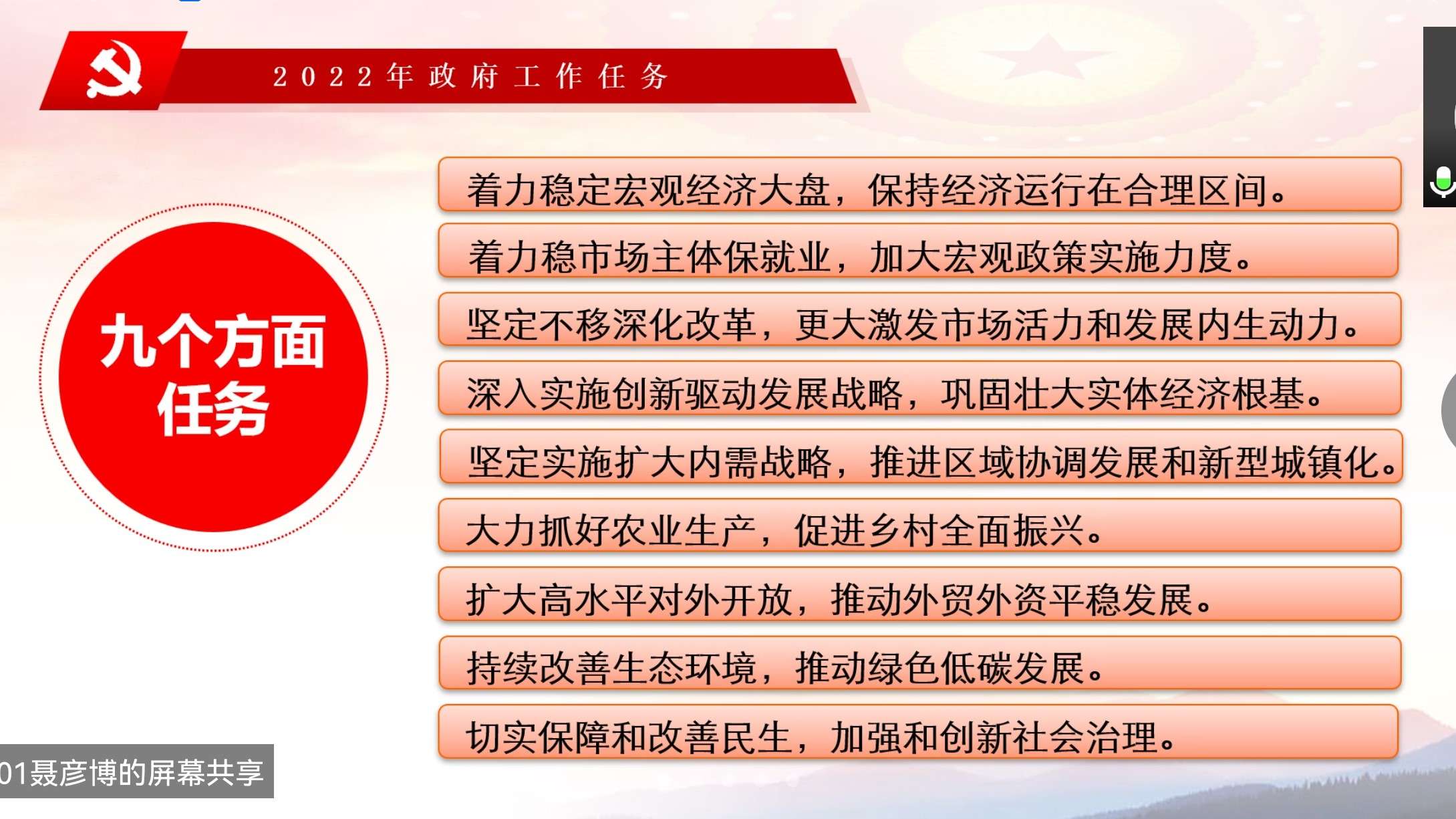 2022年政府工作任务

九个方面任务

着力稳定宏观经济大盘，保持经济运行在合理区间。

着力稳市场主体保就业，加大宏观政策实施力度。

坚定不移深化改革，更大激发市场活力和发展内生动力。

深入实施创新驱动发展战略，巩固壮大实体经济根基。

坚定实施扩大内需战略，推进区域协调发展和新型城镇化。

大力抓好农业生产，促进乡村全面振兴。

扩大高水平对外开放，推动外贸外资平稳发展。

持续改善生态环境，推动绿色低碳发展。

切实保障和改善民生，加强和创新社会治理。

01聂彦博的屏幕共享